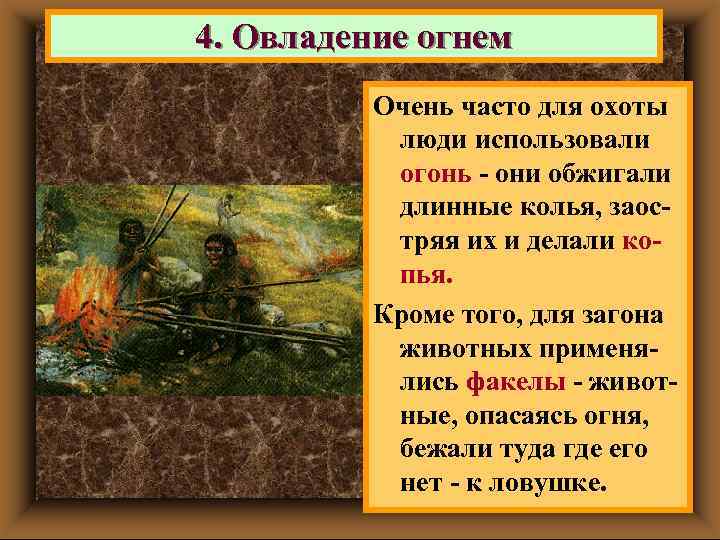 4. Овладение огнем

Очень часто для охоты люди использовали огонь - они обжигали длинные колья, заостряя их и делали копья.

Кроме того, для загона животных применялись факелы - животные, опасаясь огня, бежали туда где его нет - к ловушке.